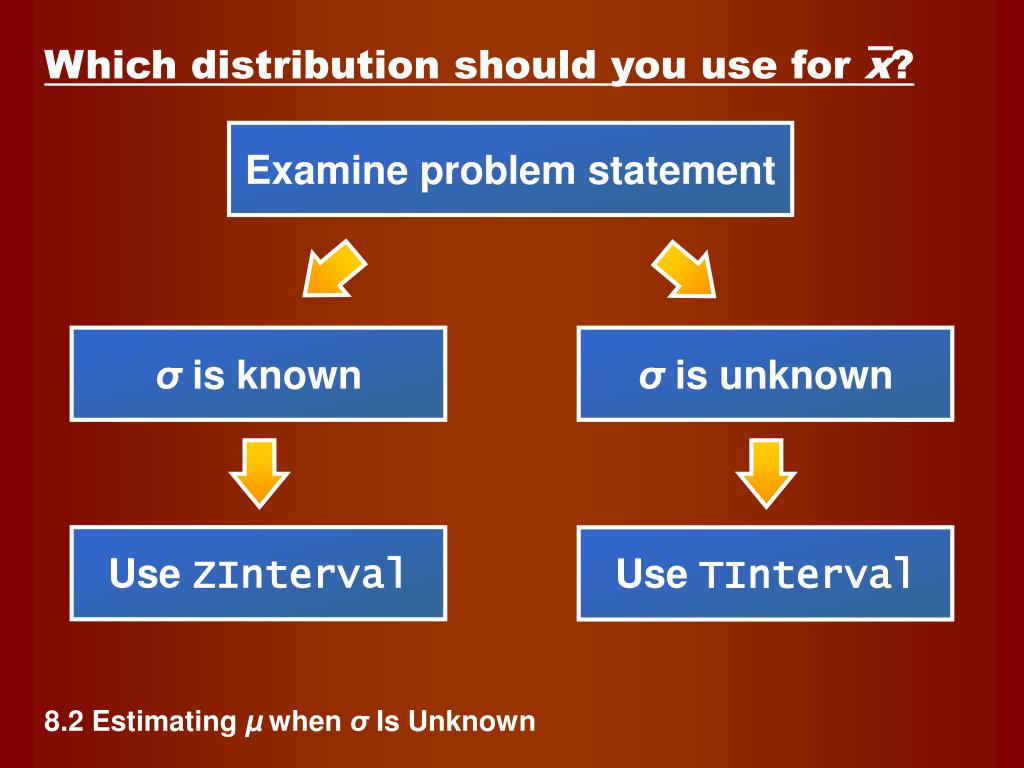 Which distribution should you use for $\bar{x}$?

Examine problem statement

$\sigma$ is known

$\sigma$ is unknown

Use ZInterval

Use TInterval

8.2 Estimating $\mu$ when $\sigma$ Is Unknown